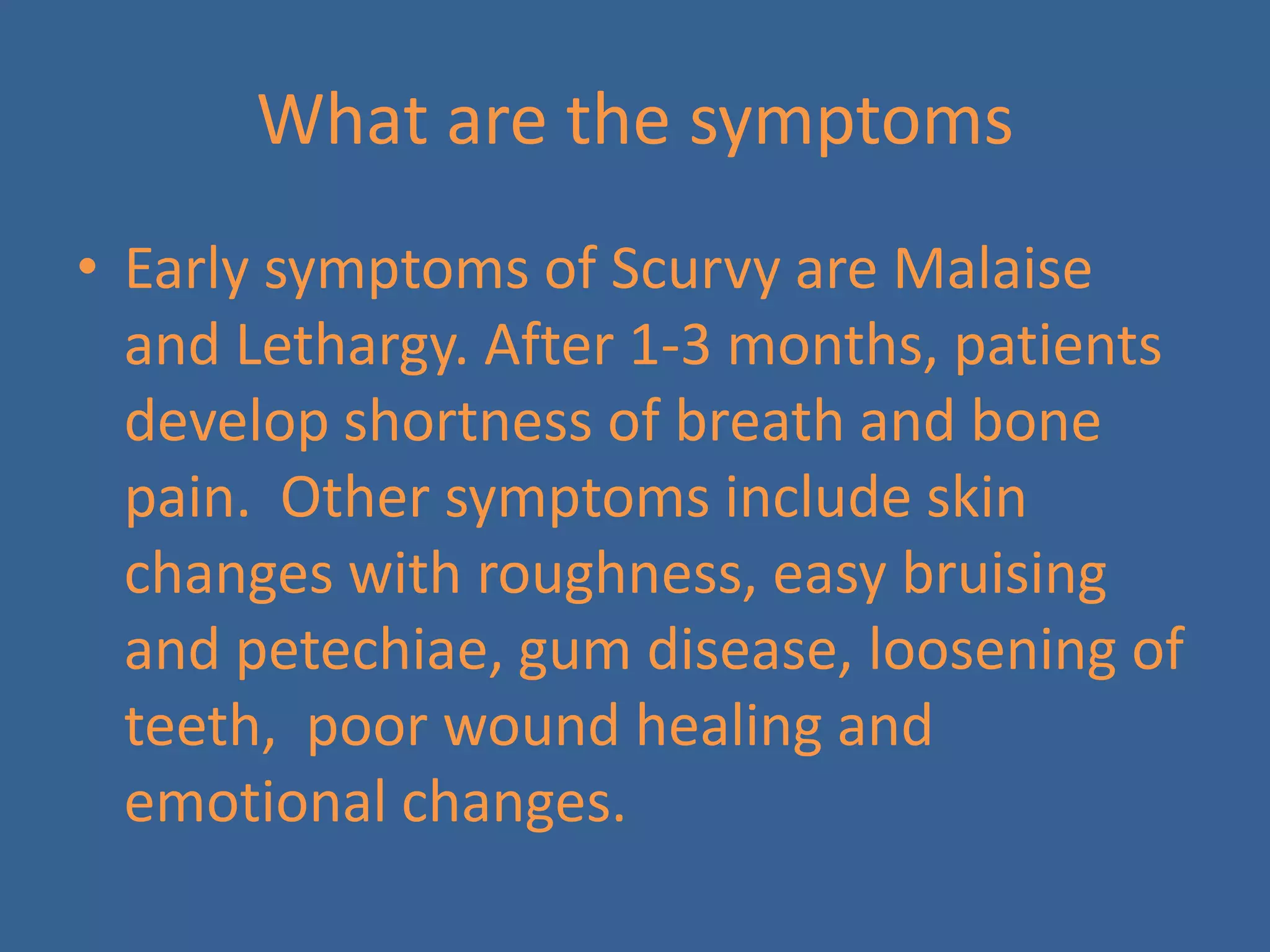 What are the symptoms

• Early symptoms of Scurvy are Malaise and Lethargy. After 1-3 months, patients develop shortness of breath and bone pain.  Other symptoms include skin changes with roughness, easy bruising and petechiae, gum disease, loosening of teeth,  poor wound healing and emotional changes.